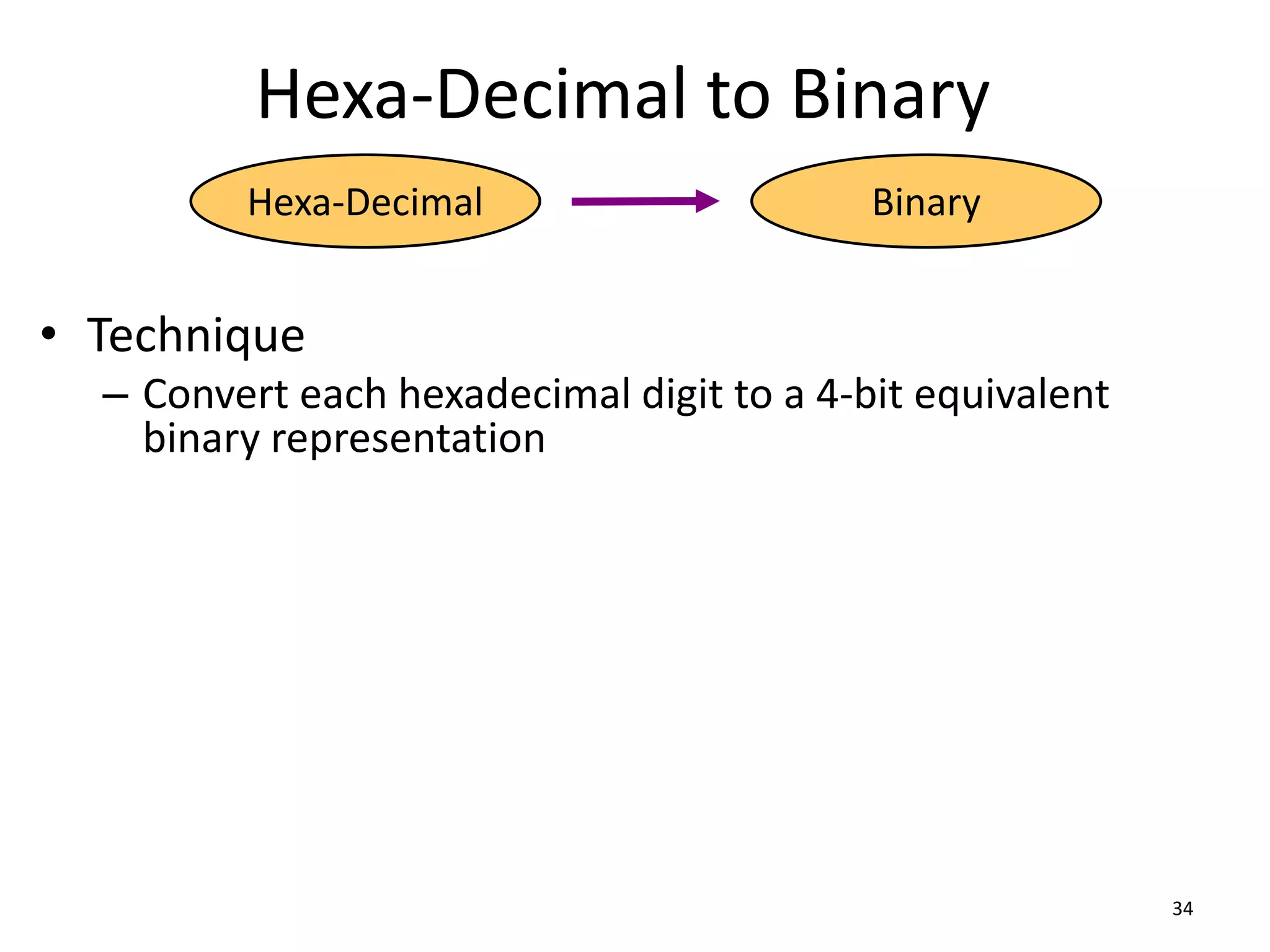 Hexa-Decimal to Binary

Hexa-Decimal

Binary

• Technique
– Convert each hexadecimal digit to a 4-bit equivalent binary representation

34